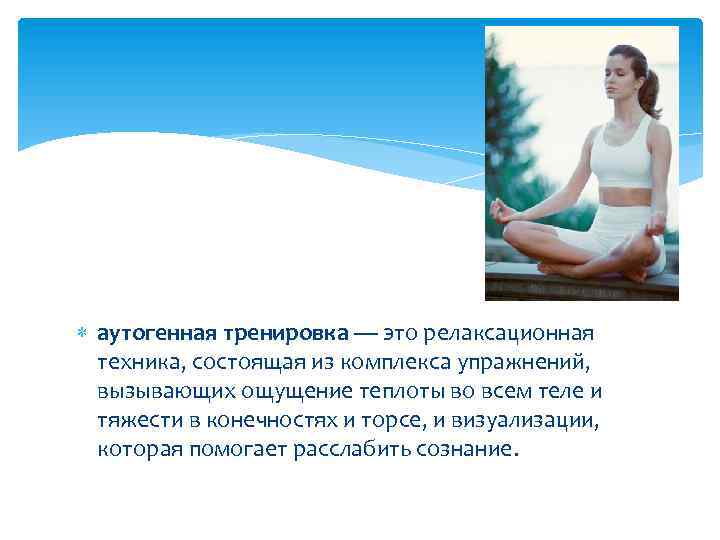 аутогенная тренировка — это релаксационная техника, состоящая из комплекса упражнений, вызывающих ощущение теплоты во всем теле и тяжести в конечностях и торсе, и визуализации, которая помогает расслабить сознание.